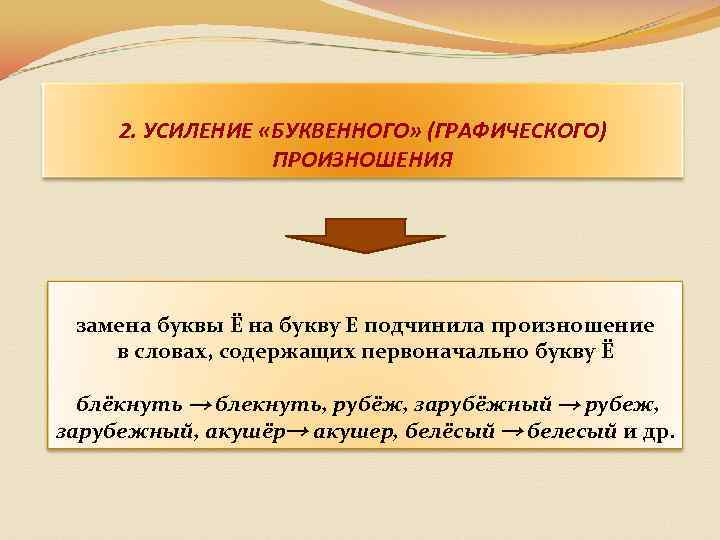 2. УСИЛЕНИЕ «БУКВЕННОГО» (ГРАФИЧЕСКОГО) ПРОИЗНОШЕНИЯ

замена буквы Ё на букву Е подчинила произношение в словах, содержащих первоначально букву Ё

блёкнуть → блекнуть, рубёж, зарубёжный → рубеж, зарубежный, акушёр→ акушер, белёсый → белесый и др.